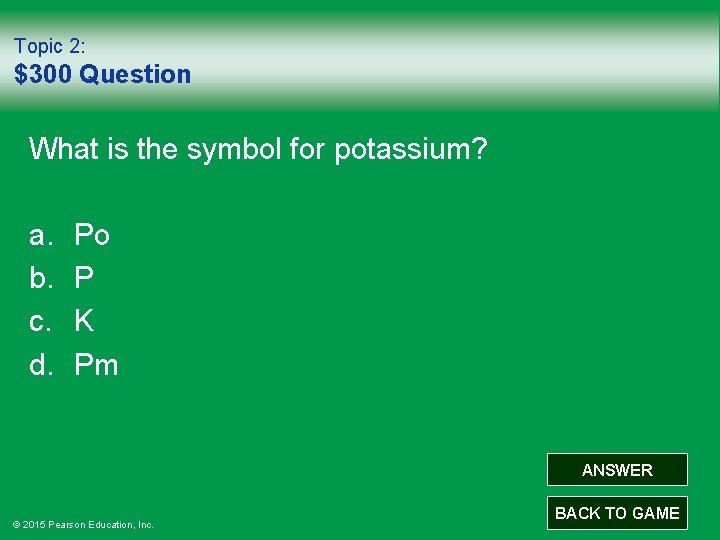 Topic 2:
\$300 Question

What is the symbol for potassium?

a. Po
b. P
c. K
d. Pm

ANSWER

BACK TO GAME

© 2015 Pearson Education, Inc.